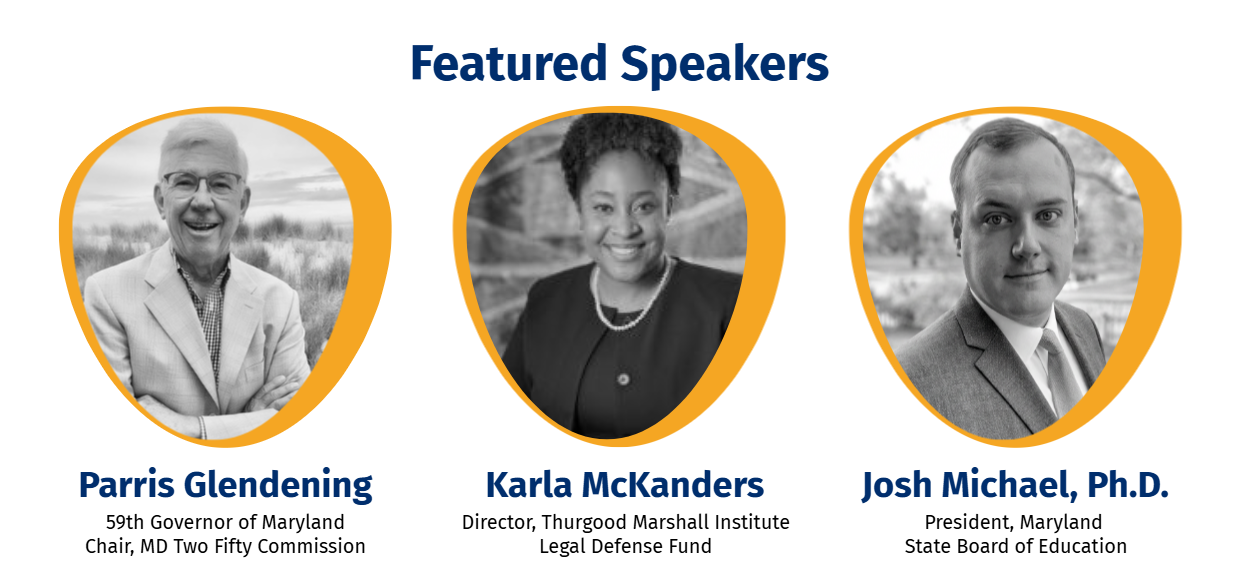 Featured Speakers

Parris Glendening
59th Governor of Maryland
Chair, MD Two Fifty Commission

Karla McKanders
Director, Thurgood Marshall Institute
Legal Defense Fund

Josh Michael, Ph.D.
President, Maryland
State Board of Education